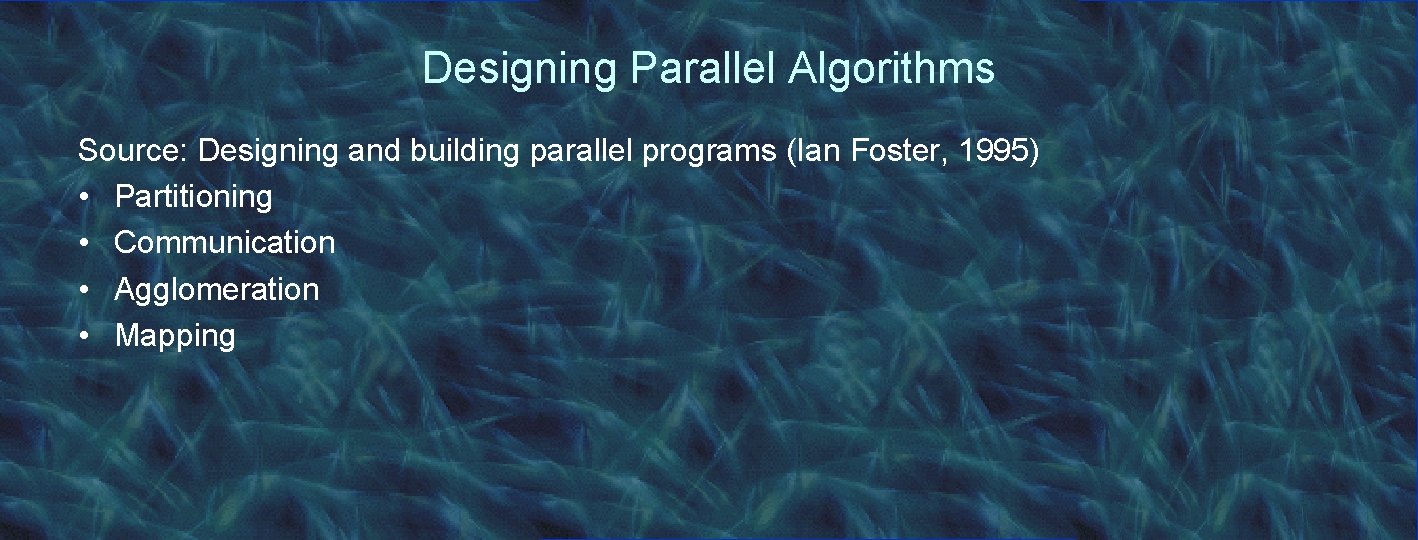 Designing Parallel Algorithms

Source: Designing and building parallel programs (Ian Foster, 1995)
• Partitioning
• Communication
• Agglomeration
• Mapping